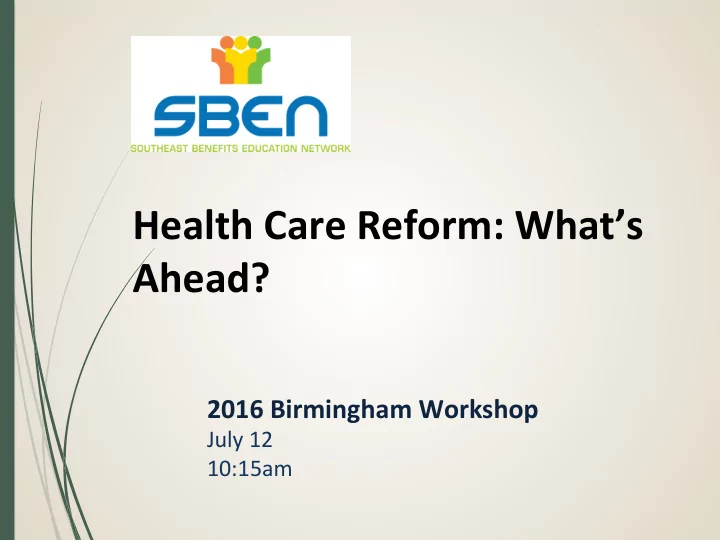 SBEN
SOUTHEAST BENEFITS EDUCATION NETWORK

Health Care Reform: What's Ahead?

2016 Birmingham Workshop
July 12
10:15am